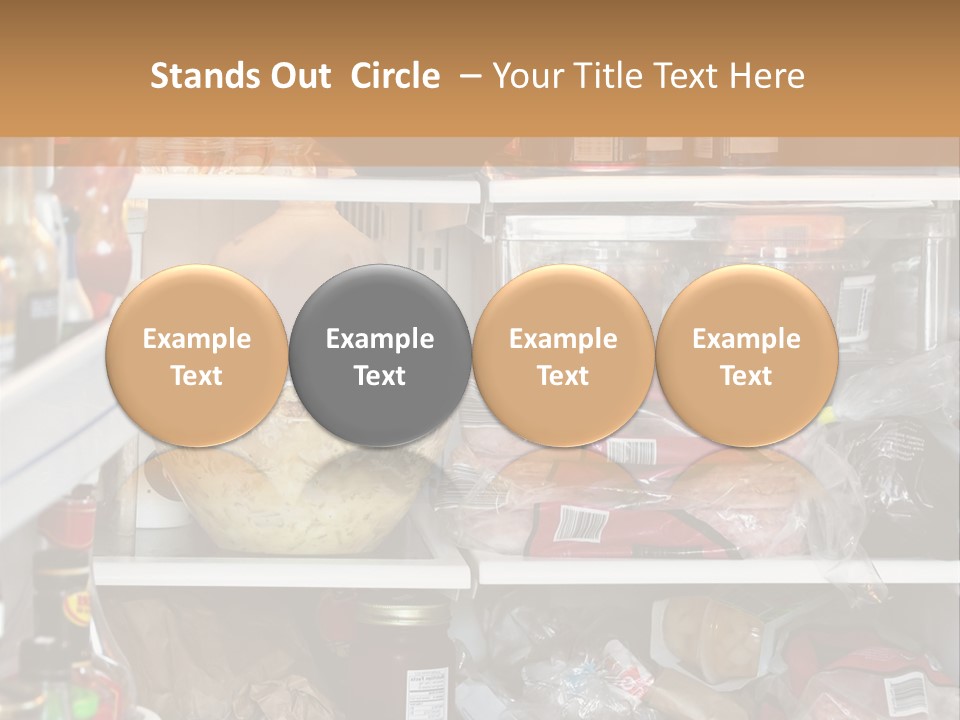 Stands Out Circle – Your Title Text Here

Example Text

Example Text

Example Text

Example Text